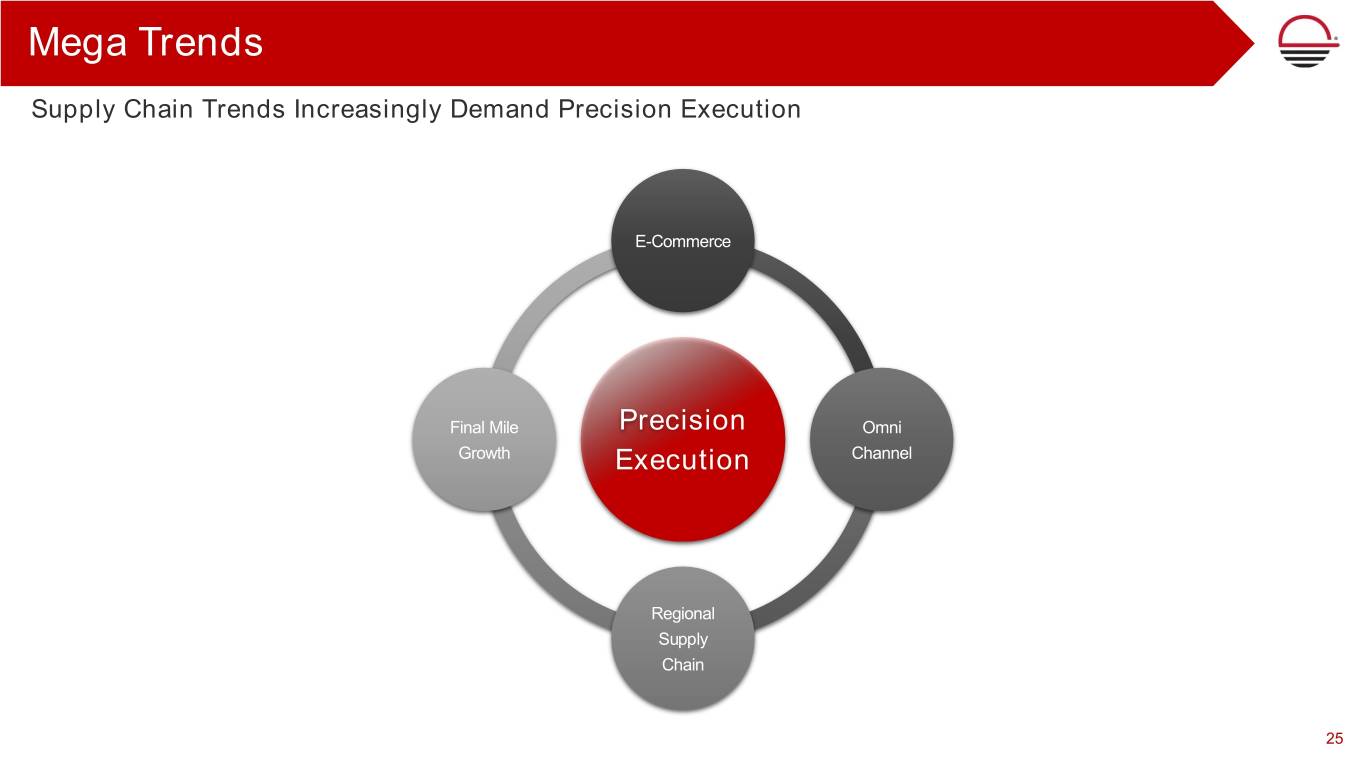 Mega Trends

Supply Chain Trends Increasingly Demand Precision Execution

E-Commerce

Final Mile Growth

Precision Execution

Omni Channel

Regional Supply Chain

25